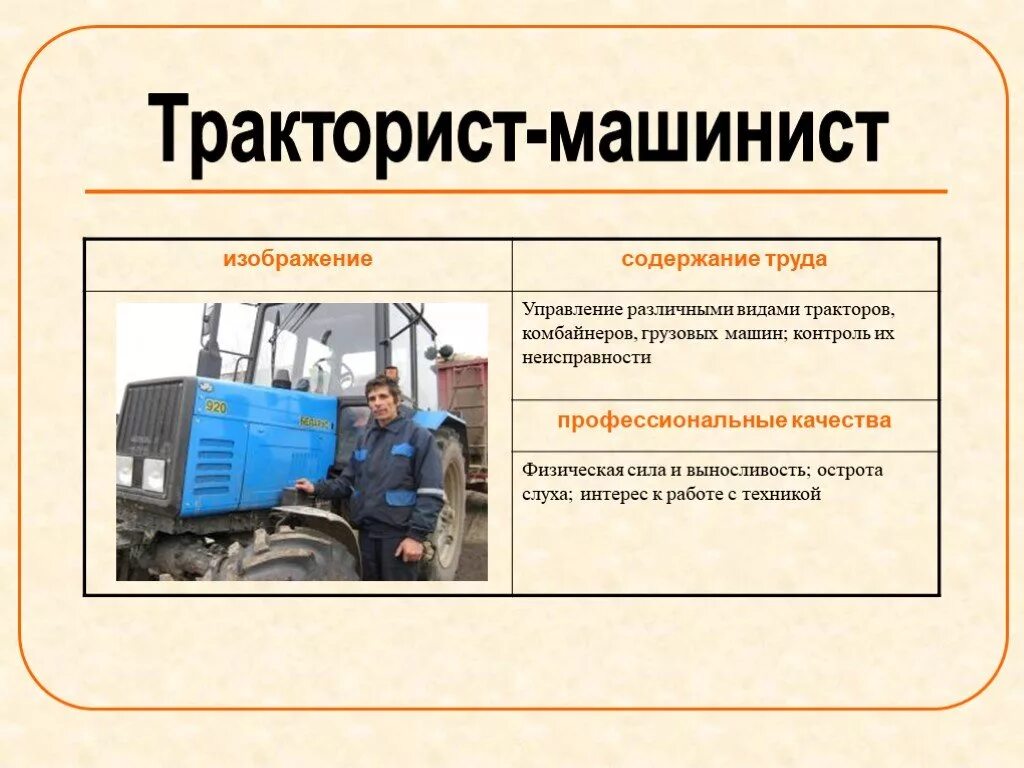 Тракторист-машинист

| изображение | содержание труда |
|---|---|
| 920 | Управление различными видами тракторов, комбайнеров, грузовых машин; контроль их неисправности |
| | профессиональные качества |
| | Физическая сила и выносливость; острота слуха; интерес к работе с техникой |